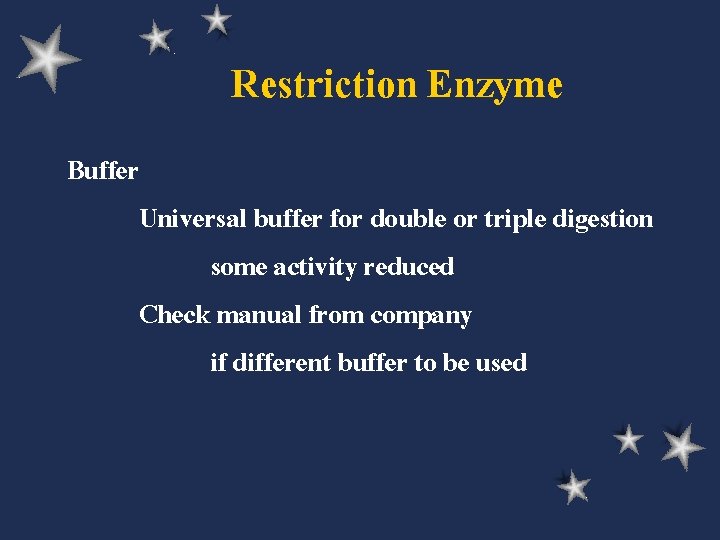 Restriction Enzyme

Buffer

Universal buffer for double or triple digestion

some activity reduced

Check manual from company

if different buffer to be used